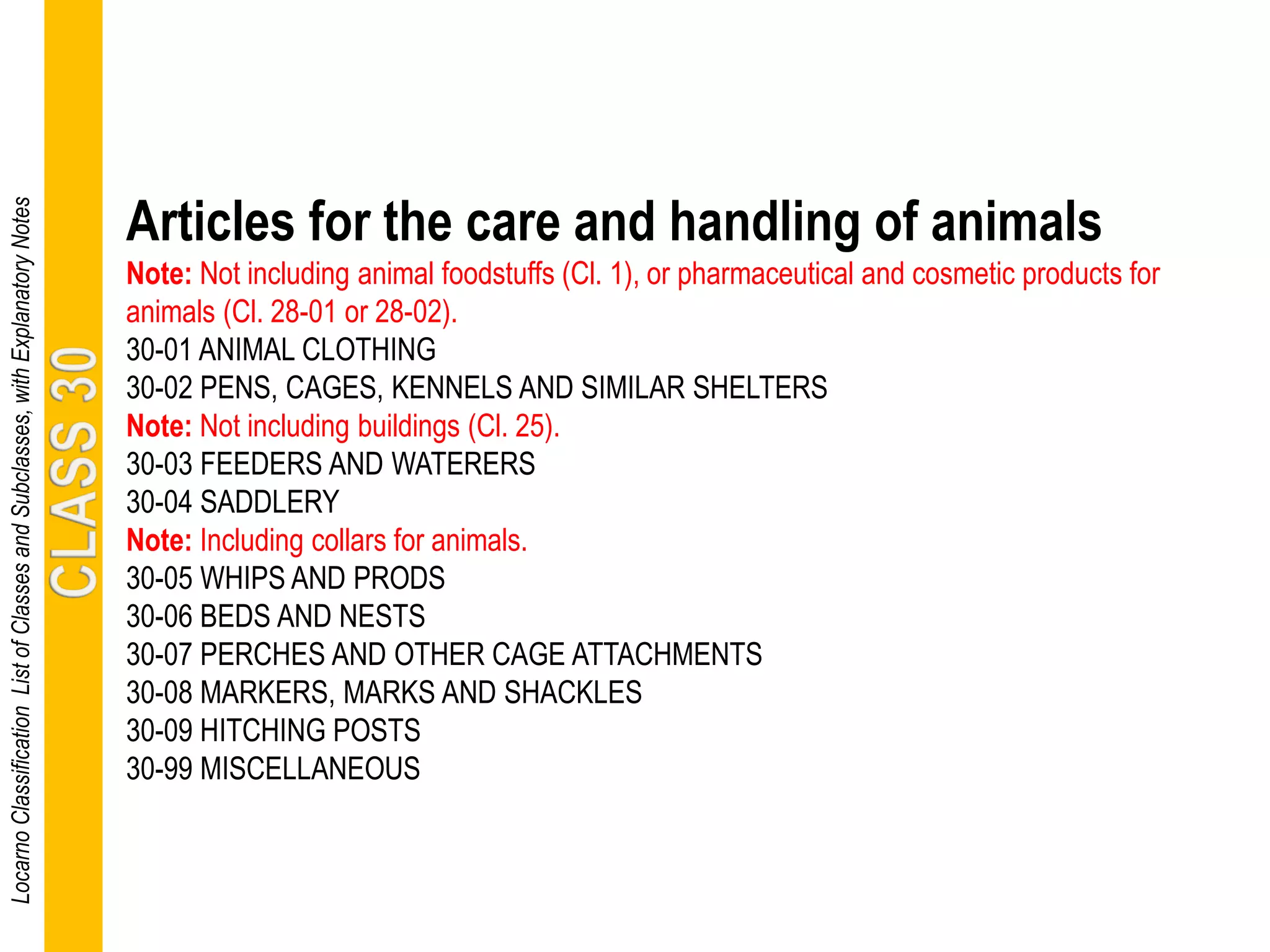 Locarno Classification List of Classes and Subclasses, with Explanatory Notes

CLASS 30

Articles for the care and handling of animals

Note: Not including animal foodstuffs (Cl. 1), or pharmaceutical and cosmetic products for animals (Cl. 28-01 or 28-02).

30-01 ANIMAL CLOTHING
30-02 PENS, CAGES, KENNELS AND SIMILAR SHELTERS
Note: Not including buildings (Cl. 25).
30-03 FEEDERS AND WATERERS
30-04 SADDLERY
Note: Including collars for animals.
30-05 WHIPS AND PRODS
30-06 BEDS AND NESTS
30-07 PERCHES AND OTHER CAGE ATTACHMENTS
30-08 MARKERS, MARKS AND SHACKLES
30-09 HITCHING POSTS
30-99 MISCELLANEOUS